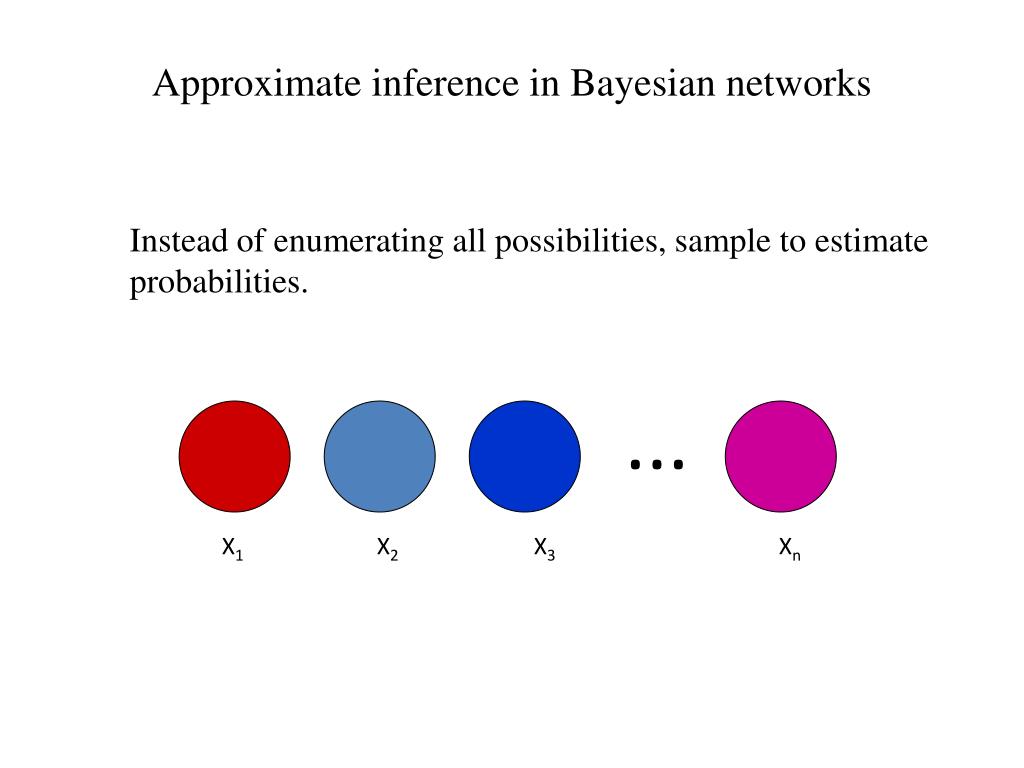 Approximate inference in Bayesian networks

Instead of enumerating all possibilities, sample to estimate probabilities.

...

$X_1$ $X_2$ $X_3$ $X_n$